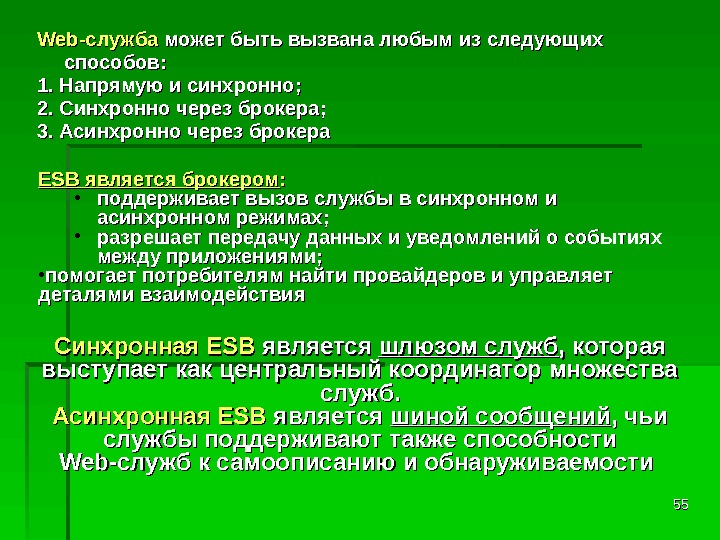 Web-служба может быть вызвана любым из следующих способов:
1. Напрямую и синхронно;
2. Синхронно через брокера;
3. Асинхронно через брокера

ESB является брокером:
• поддерживает вызов службы в синхронном и асинхронном режимах;
• разрешает передачу данных и уведомлений о событиях между приложениями;
•помогает потребителям найти провайдеров и управляет деталями взаимодействия

Синхронная ESB является шлюзом служб, которая выступает как центральный координатор множества служб.
Асинхронная ESB является шиной сообщений, чьи службы поддерживают также способности Web-служб к самоописанию и обнаруживаемости

55